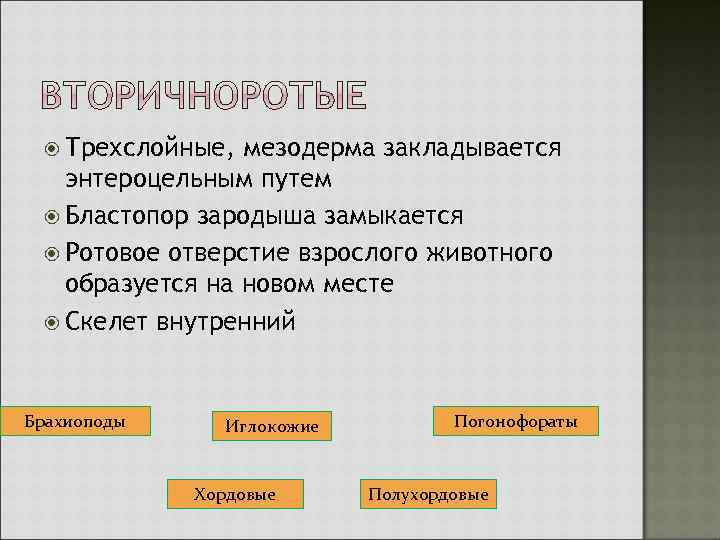 ВТОРИЧНОРОТЫЕ

Трехслойные, мезодерма закладывается энтероцельным путем

Бластопор зародыша замыкается

Ротовое отверстие взрослого животного образуется на новом месте

Скелет внутренний

Брахиоподы

Иглокожие

Погонофораты

Хордовые

Полухордовые